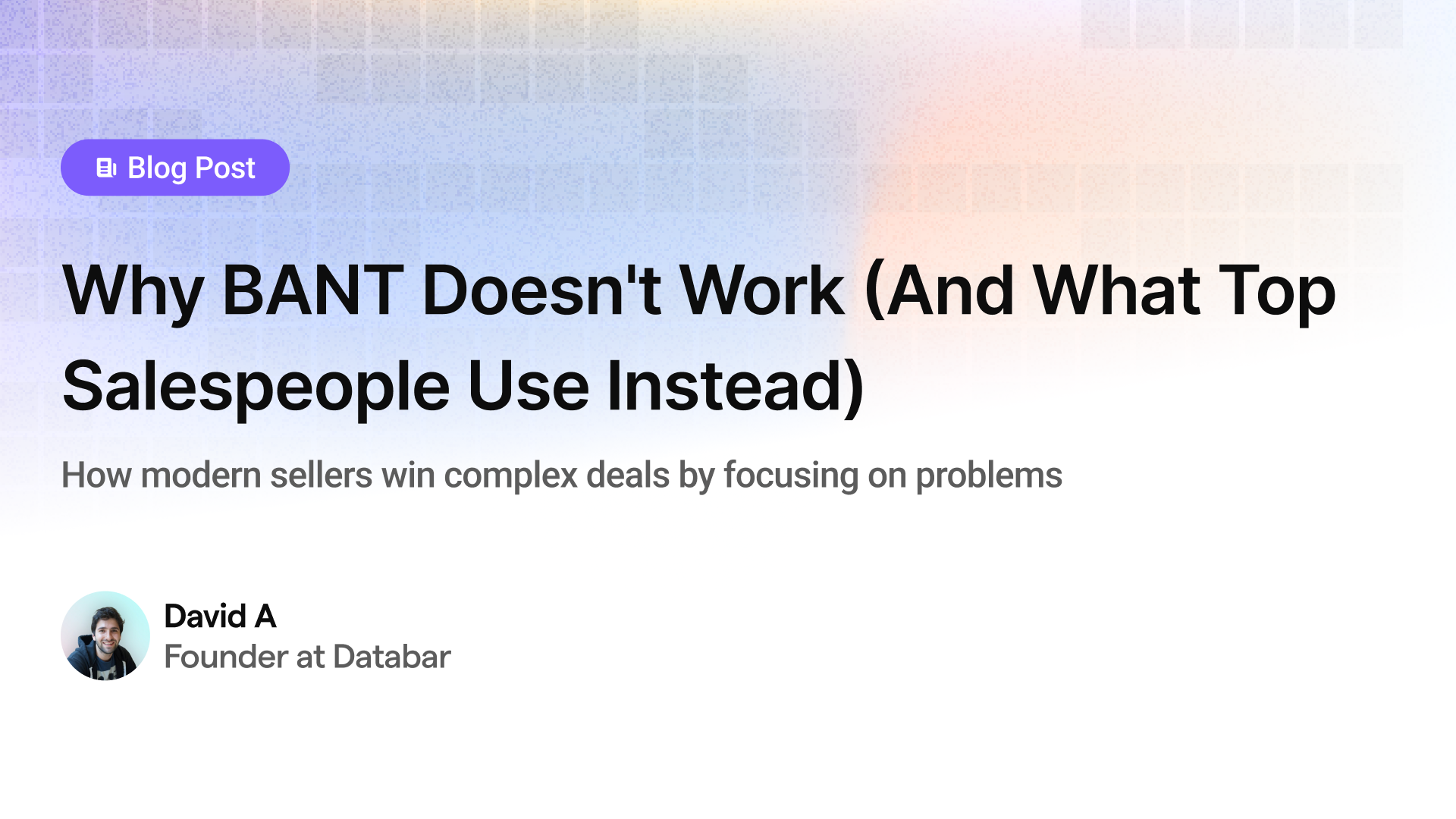 Blog Post

Why BANT Doesn't Work (And What Top Salespeople Use Instead)

How modern sellers win complex deals by focusing on problems

David A
Founder at Databar